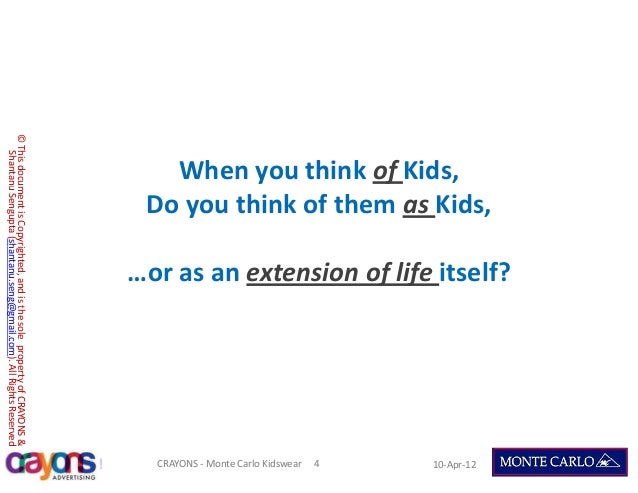 © This document is Copyrighted, and is the sole property of CRAYONS & Shantanu Sengupta (shantanu.seng@gmail.com). All Rights Reserved

When you think of Kids,
Do you think of them as Kids,

…or as an extension of life itself?

crayons ADVERTISING

CRAYONS - Monte Carlo Kidswear 4

10-Apr-12

MONTE CARLO